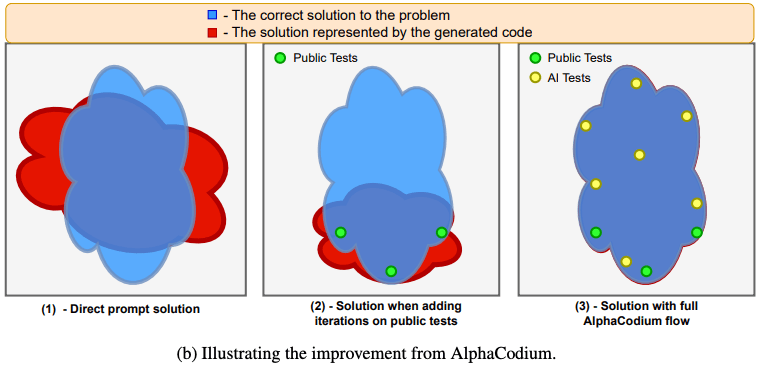 - The correct solution to the problem
- The solution represented by the generated code

Public Tests

Public Tests
AI Tests

(1) - Direct prompt solution

(2) - Solution when adding iterations on public tests

(3) - Solution with full AlphaCodium flow

(b) Illustrating the improvement from AlphaCodium.